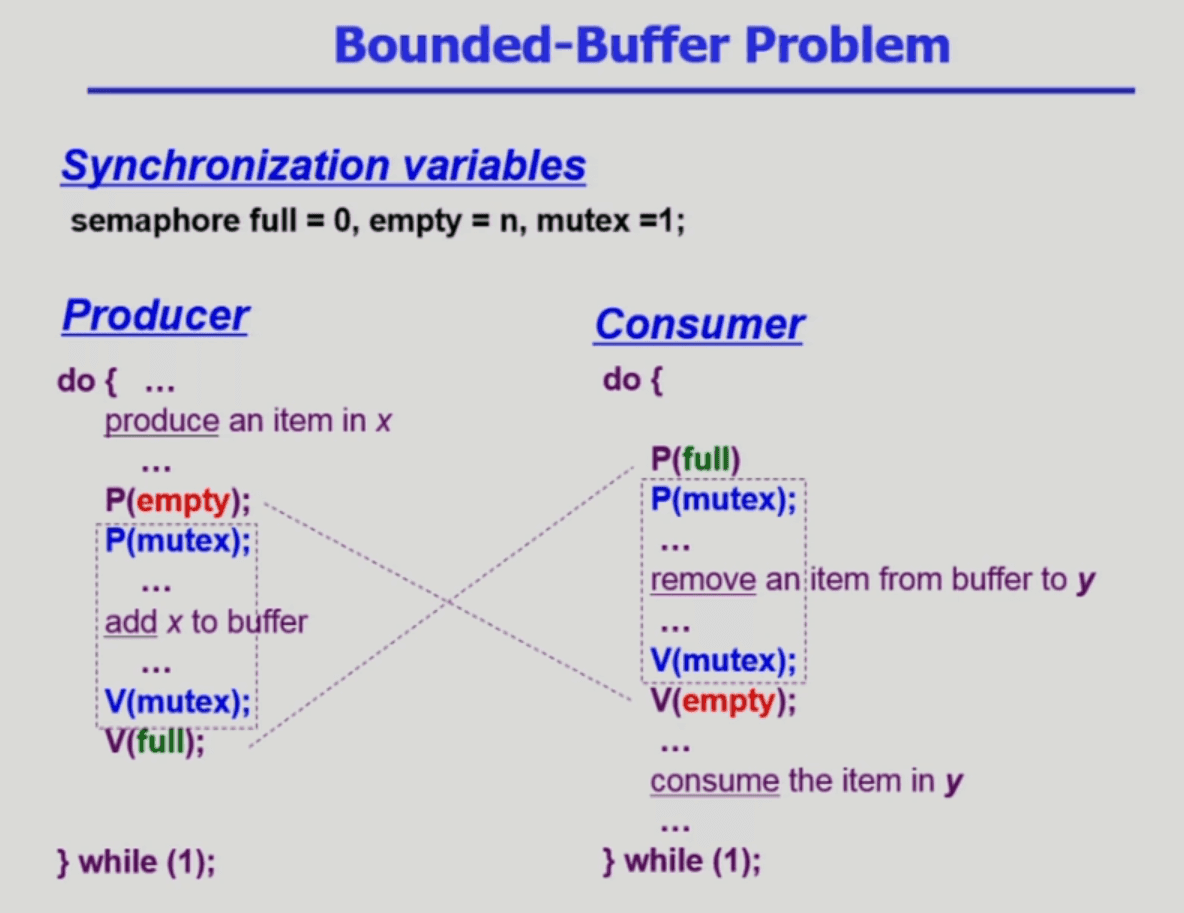 Bounded-Buffer Problem

Synchronization variables

semaphore full = 0, empty = n, mutex =1;

Producer

do { …
produce an item in x
…
P(empty);
P(mutex);
…
add x to buffer
…
V(mutex);
V(full);

} while (1);

Consumer

do {

P(full)
P(mutex);
…
remove an item from buffer to y
…
V(mutex);
V(empty);
…
consume the item in y
…
} while (1);